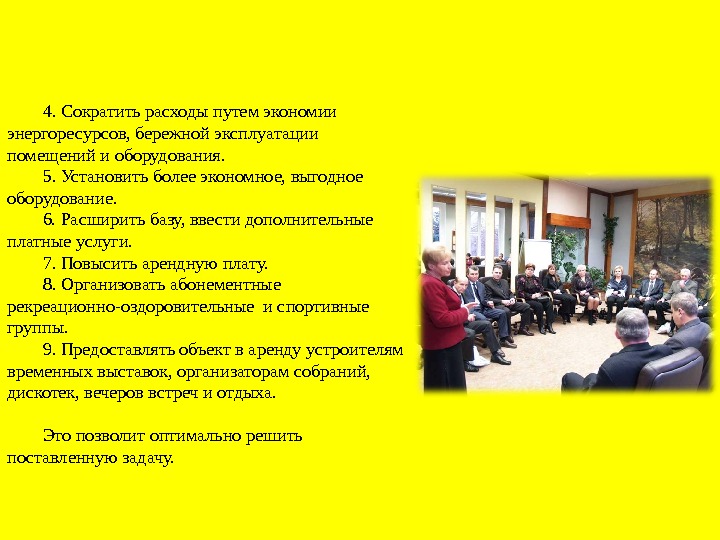 4. Сократить расходы путем экономии энергоресурсов, бережной эксплуатации помещений и оборудования.

5. Установить более экономное, выгодное оборудование.

6. Расширить базу, ввести дополнительные платные услуги.

7. Повысить арендную плату.

8. Организовать абонементные рекреационно-оздоровительные и спортивные группы.

9. Предоставлять объект в аренду устроителям временных выставок, организаторам собраний, дискотек, вечеров встреч и отдыха.

Это позволит оптимально решить поставленную задачу.